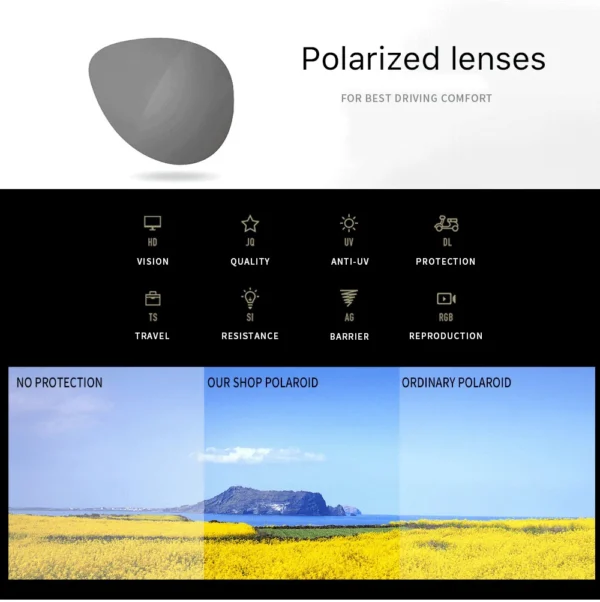 Polarized lenses

FOR BEST DRIVING COMFORT

HD
VISION

JQ
QUALITY

UV
ANTI-UV

DL
PROTECTION

TS
TRAVEL

SI
RESISTANCE

AG
BARRIER

RGB
REPRODUCTION

NO PROTECTION

OUR SHOP POLAROID

ORDINARY POLAROID